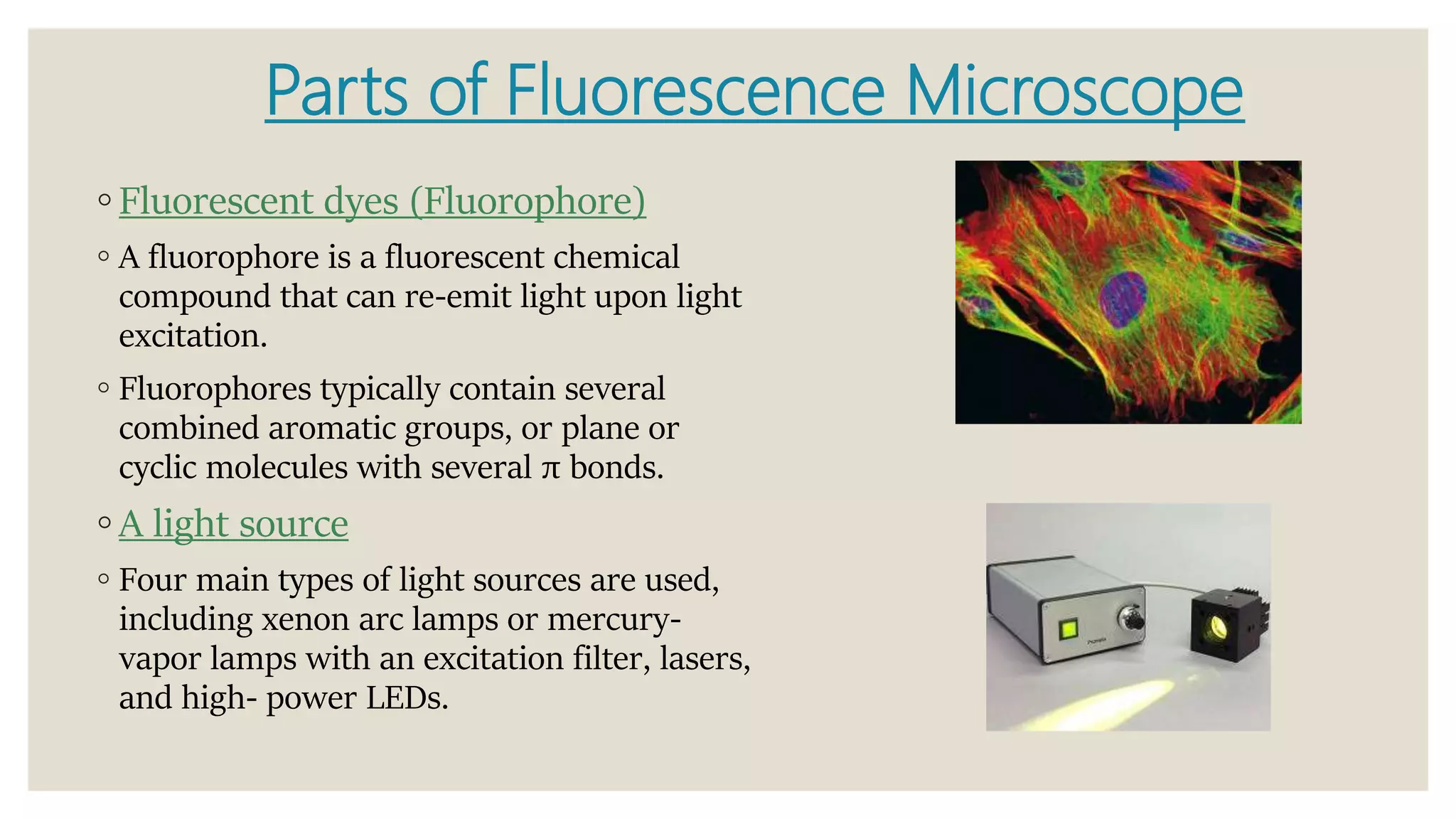 Parts of Fluorescence Microscope

◦ Fluorescent dyes (Fluorophore)

◦ A fluorophore is a fluorescent chemical compound that can re-emit light upon light excitation.

◦ Fluorophores typically contain several combined aromatic groups, or plane or cyclic molecules with several π bonds.

◦ A light source

◦ Four main types of light sources are used, including xenon arc lamps or mercury-vapor lamps with an excitation filter, lasers, and high- power LEDs.